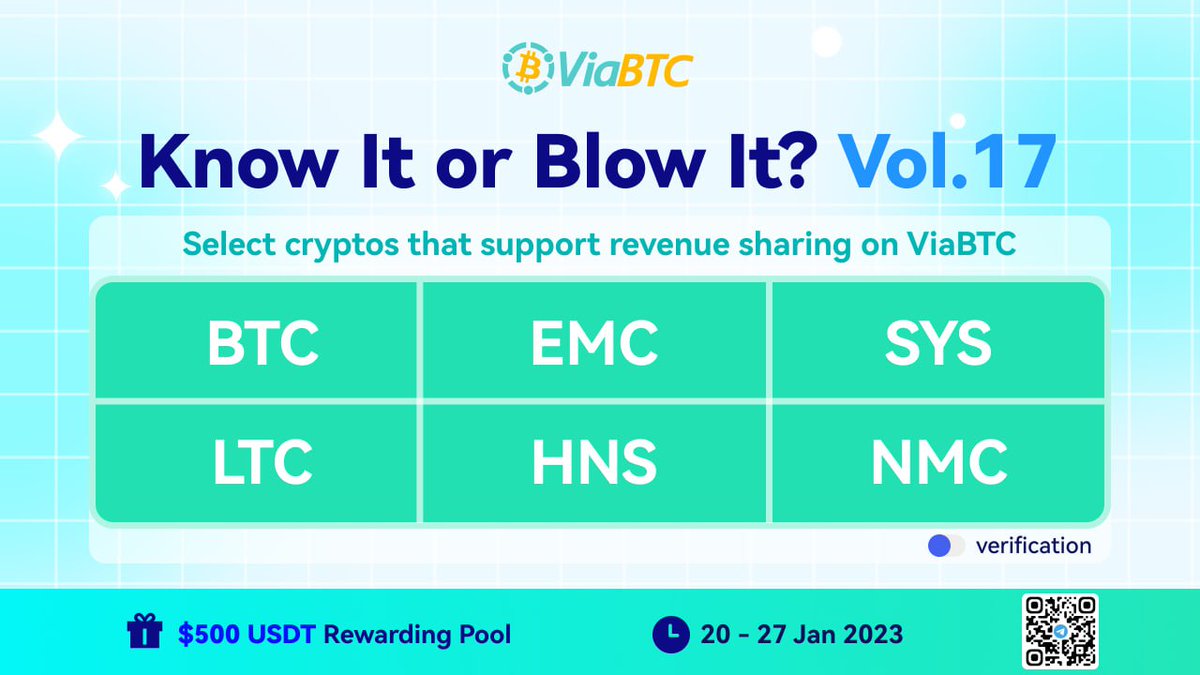 ViaBTC

Know It or Blow It? Vol.17

Select cryptos that support revenue sharing on ViaBTC

| BTC | EMC | SYS |
|---|---|---|
| LTC | HNS | NMC |

verification

$500 USDT Rewarding Pool

20 - 27 Jan 2023